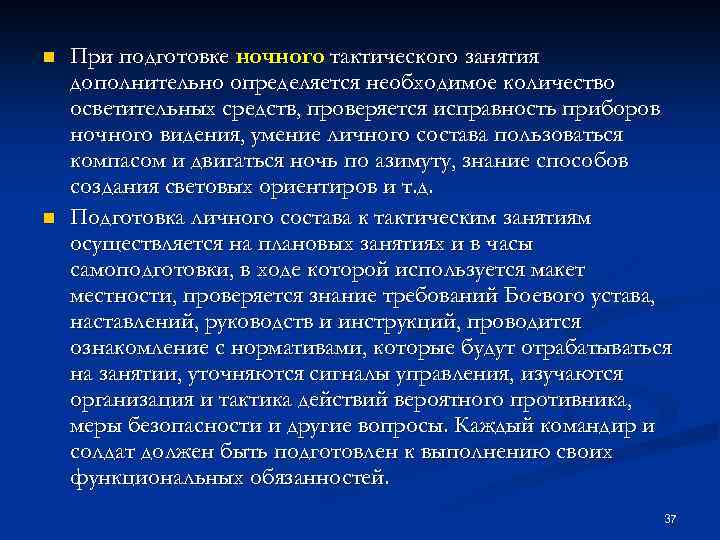 При подготовке ночного тактического занятия дополнительно определяется необходимое количество осветительных средств, проверяется исправность приборов ночного видения, умение личного состава пользоваться компасом и двигаться ночь по азимуту, знание способов создания световых ориентиров и т.д.

Подготовка личного состава к тактическим занятиям осуществляется на плановых занятиях и в часы самоподготовки, в ходе которой используется макет местности, проверяется знание требований Боевого устава, наставлений, руководств и инструкций, проводится ознакомление с нормативами, которые будут отрабатываться на занятии, уточняются сигналы управления, изучаются организация и тактика действий вероятного противника, меры безопасности и другие вопросы. Каждый командир и солдат должен быть подготовлен к выполнению своих функциональных обязанностей.

37